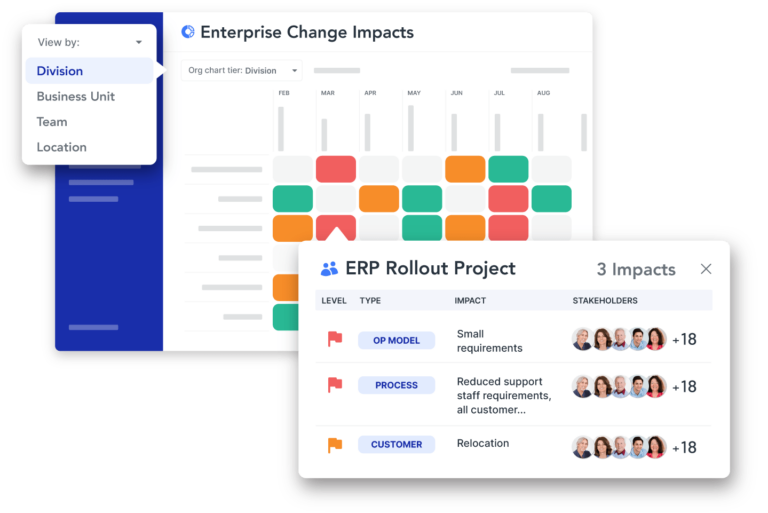 View by:

Division

Business Unit

Team

Location

Enterprise Change Impacts

Org chart tier: Division

FEB MAR APR MAY JUN JUL AUG

ERP Rollout Project

3 Impacts

| LEVEL | TYPE | IMPACT | STAKEHOLDERS |
|---|---|---|---|
| | OP MODEL | Small requirements | +18 |
| | PROCESS | Reduced support staff requirements, all customer... | +18 |
| | CUSTOMER | Relocation | +18 |